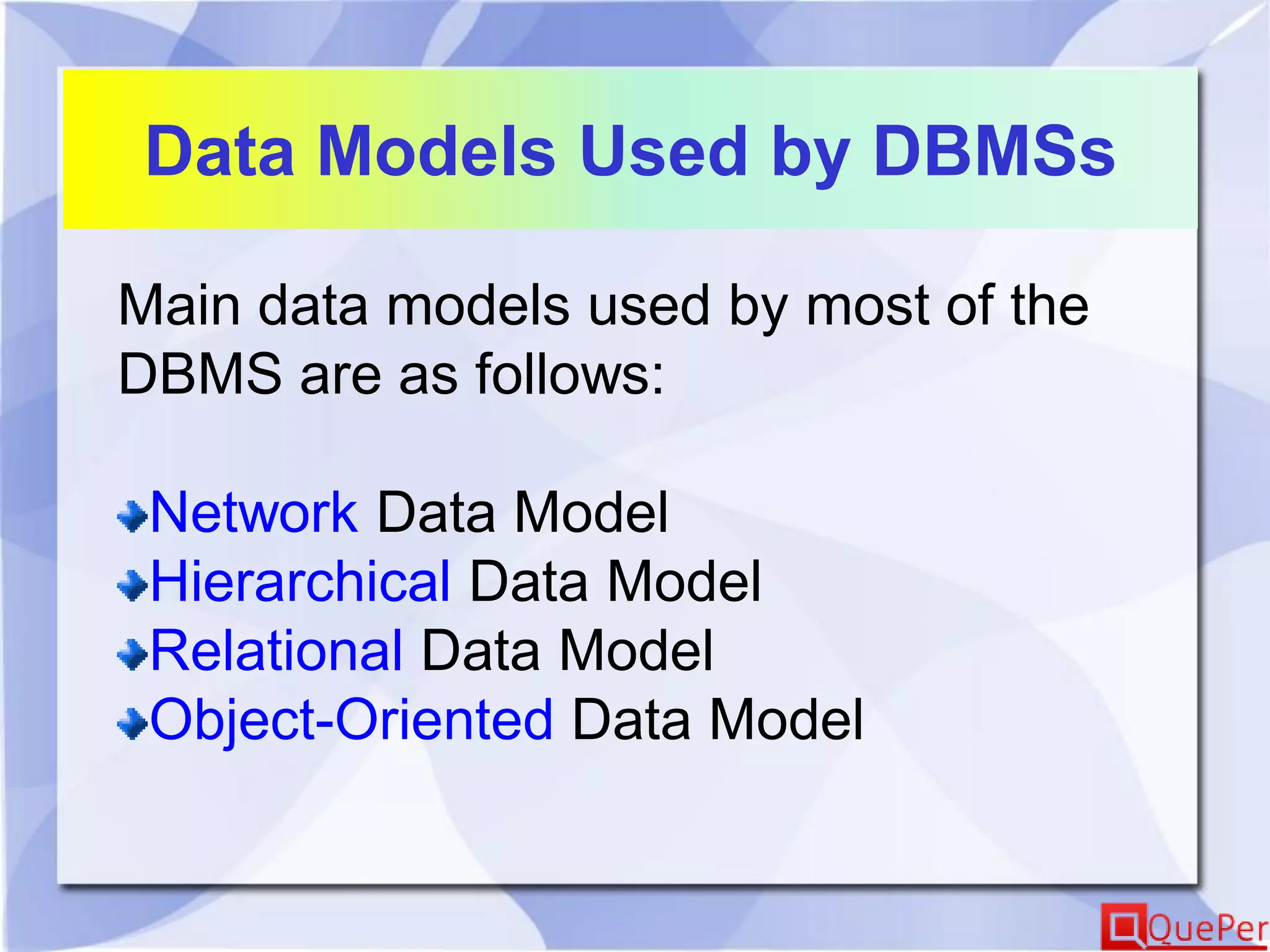 Data Models Used by DBMSs

Main data models used by most of the DBMS are as follows:

Network Data Model
Hierarchical Data Model
Relational Data Model
Object-Oriented Data Model

QuePer